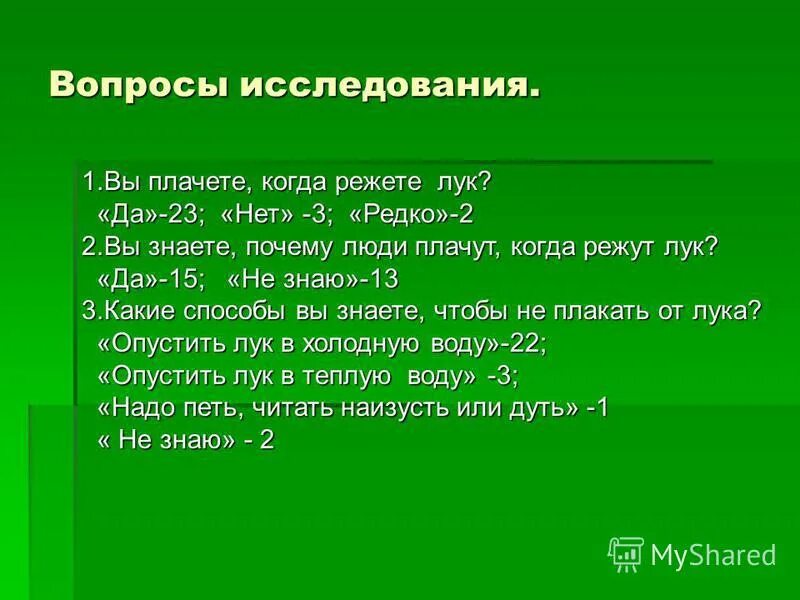 Вопросы исследования.

1.Вы плачете, когда режете лук?
«Да»-23; «Нет» -3; «Редко»-2
2.Вы знаете, почему люди плачут, когда режут лук?
«Да»-15; «Не знаю»-13
3.Какие способы вы знаете, чтобы не плакать от лука?
«Опустить лук в холодную воду»-22;
«Опустить лук в теплую воду» -3;
«Надо петь, читать наизусть или дуть» -1
« Не знаю» - 2

MyShared